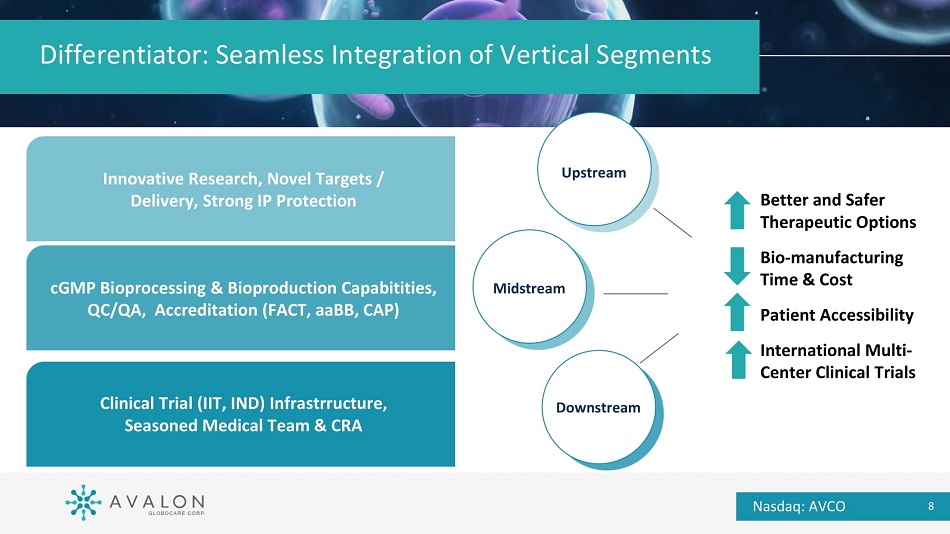 Differentiator: Seamless Integration of Vertical Segments

Innovative Research, Novel Targets / Delivery, Strong IP Protection

cGMP Bioprocessing & Bioproduction Capabitities, QC/QA, Accreditation (FACT, aaBB, CAP)

Clinical Trial (IIT, IND) Infrastrructure, Seasoned Medical Team & CRA

Upstream

Midstream

Downstream

Better and Safer Therapeutic Options

Bio-manufacturing Time & Cost

Patient Accessibility

International Multi-Center Clinical Trials

AVALON GLOBOCARE CORP.

Nasdaq: AVCO

8